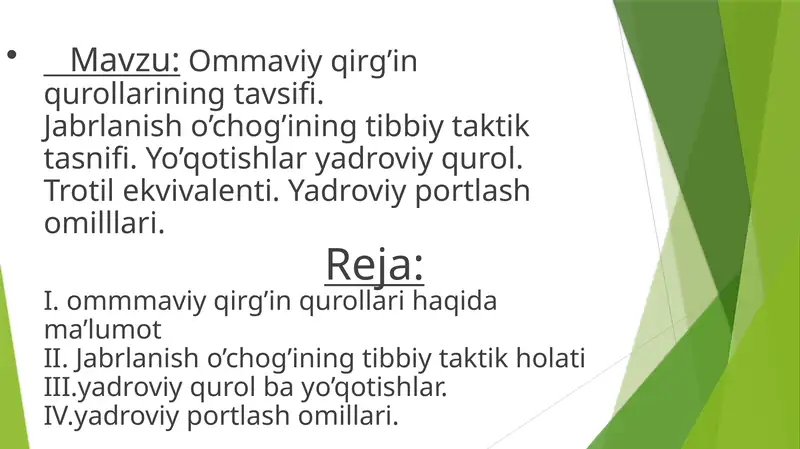 • Mavzu: Ommaviy qirg’in qurollarining tavsifi.
Jabrlanish o’chog’ining tibbiy taktik tasnifi. Yo’qotishlar yadroviy qurol. Trotil ekvivalenti. Yadroviy portlash omilllari.

Reja:

I. ommmaviy qirg’in qurollari haqida ma’lumot
II. Jabrlanish o’chog’ining tibbiy taktik holati
III.yadroviy qurol ba yo’qotishlar.
IV.yadroviy portlash omillari.